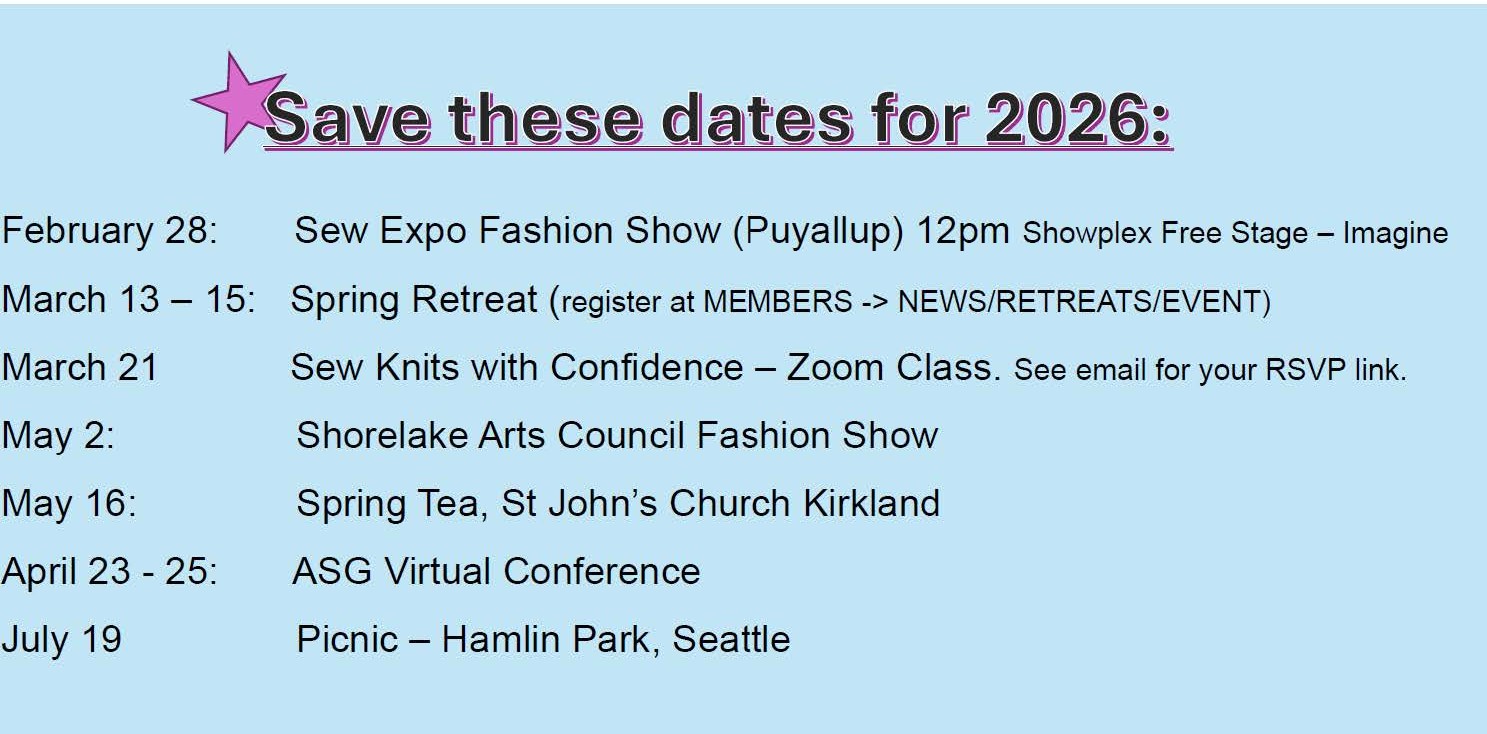 Save these dates for 2026:

February 28: Sew Expo Fashion Show (Puyallup) 12pm Showplex Free Stage – Imagine

March 13 – 15: Spring Retreat (register at MEMBERS -> NEWS/RETREATS/EVENT)

March 21 Sew Knits with Confidence – Zoom Class. See email for your RSVP link.

May 2: Shorelake Arts Council Fashion Show

May 16: Spring Tea, St John's Church Kirkland

April 23 - 25: ASG Virtual Conference

July 19 Picnic – Hamlin Park, Seattle